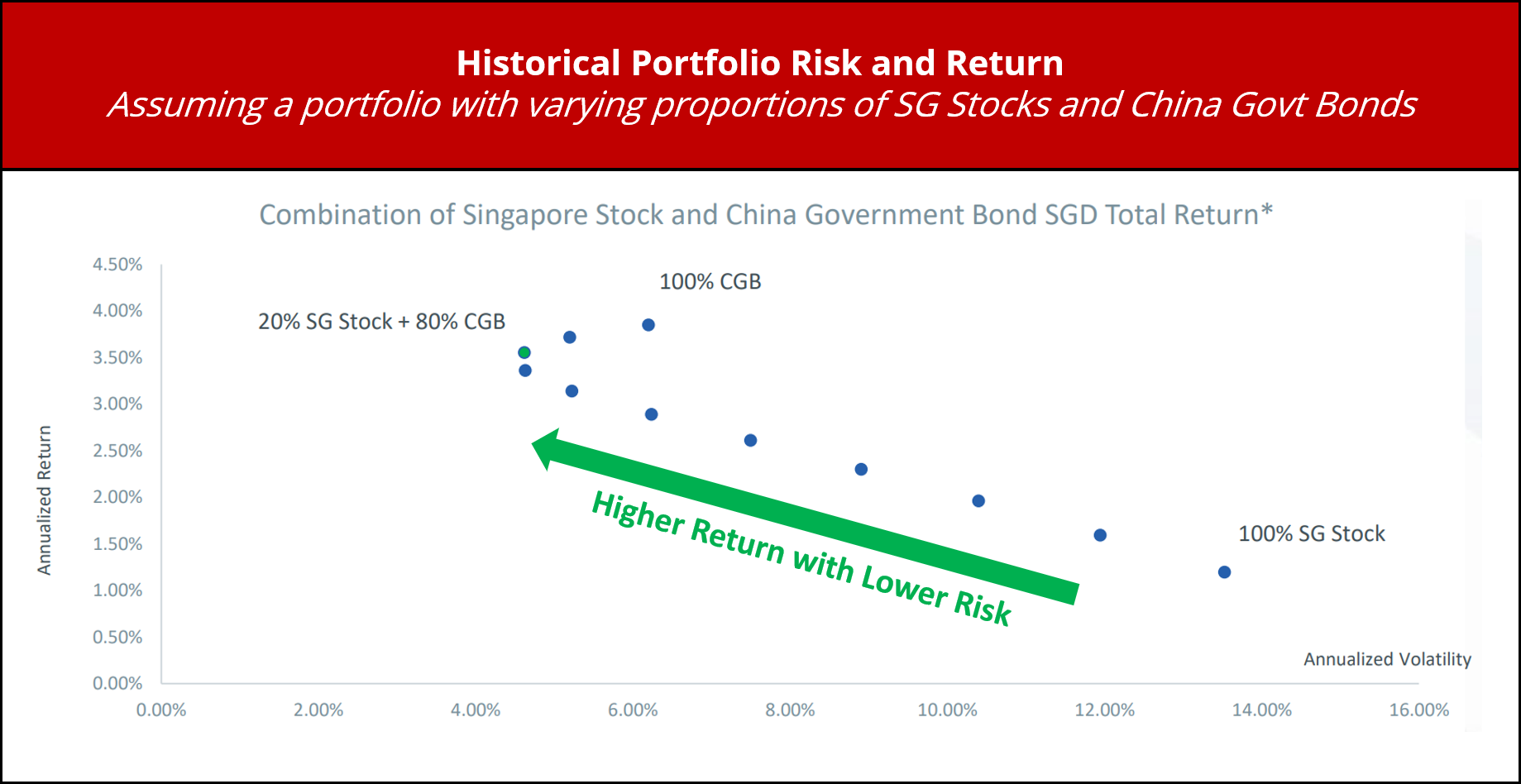 Historical Portfolio Risk and Return
Assuming a portfolio with varying proportions of SG Stocks and China Govt Bonds

Combination of Singapore Stock and China Government Bond SGD Total Return*

Annualized Return

4.50%
4.00%
3.50%
3.00%
2.50%
2.00%
1.50%
1.00%
0.50%
0.00%

100% CGB

20% SG Stock + 80% CGB

Higher Return with Lower Risk

100% SG Stock

Annualized Volatility

0.00%
2.00%
4.00%
6.00%
8.00%
10.00%
12.00%
14.00%
16.00%